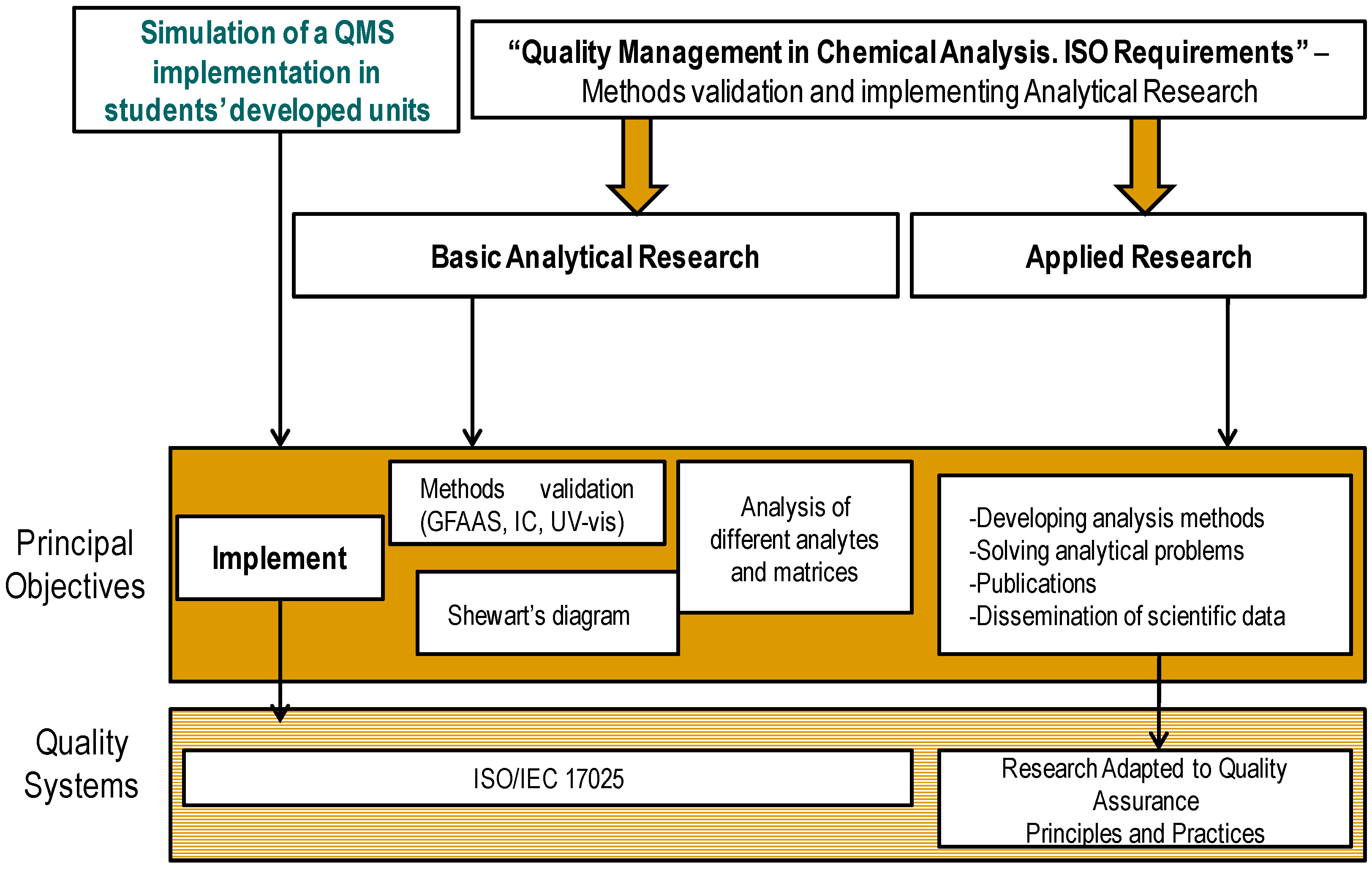 Simulation of a QMS implementation in students' developed units

"Quality Management in Chemical Analysis. ISO Requirements" – Methods validation and implementing Analytical Research

Basic Analytical Research

Applied Research

Principal Objectives

Implement

Methods validation (GFAAS, IC, UV-vis)

Shewart's diagram

Analysis of different analytes and matrices

-Developing analysis methods
-Solving analytical problems
-Publications
-Dissemination of scientific data

Quality Systems

ISO/IEC 17025

Research Adapted to Quality Assurance
Principles and Practices